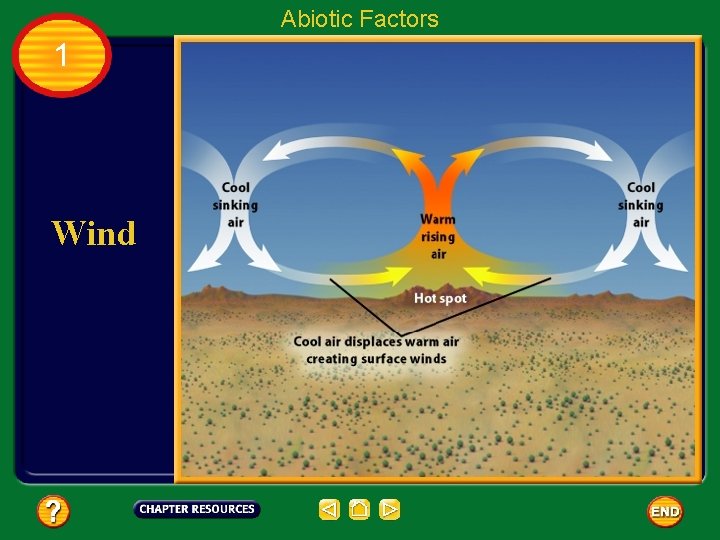 Abiotic Factors

1

Wind

Cool sinking air

Warm rising air

Cool sinking air

Hot spot

Cool air displaces warm air creating surface winds

?

CHAPTER RESOURCES

END